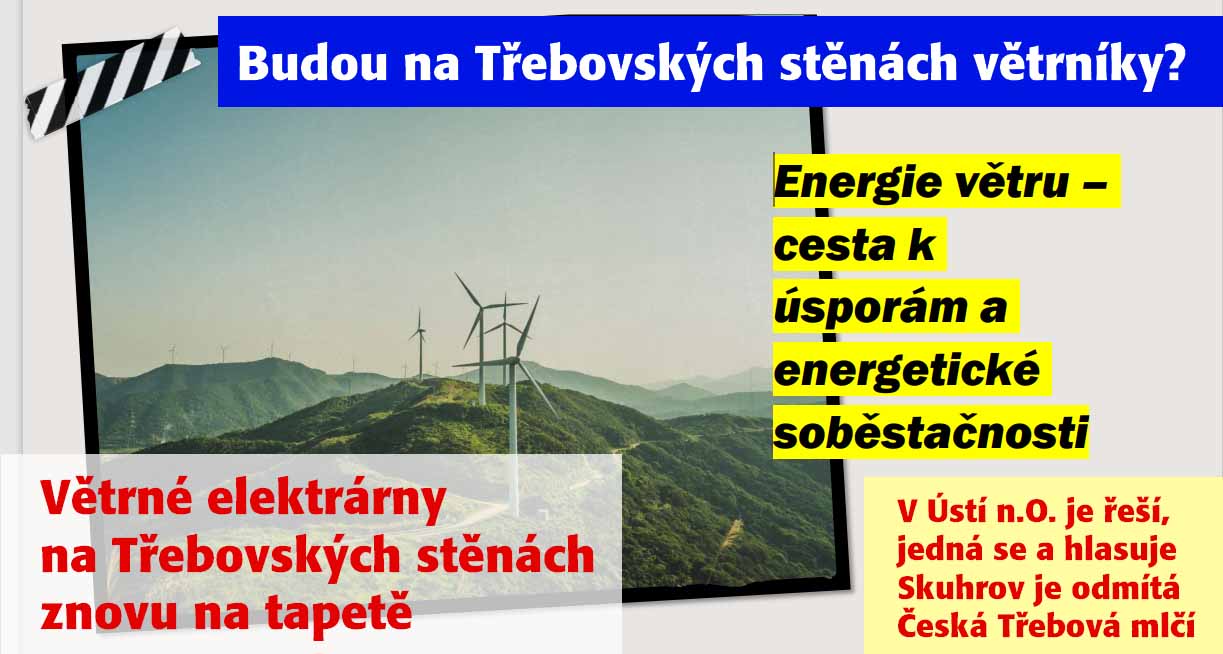 Budou na Třebovských stěnách větrníky?

Energie větru – cesta k úsporám a energetické soběstačnosti

Větrné elektrárny na Třebovských stěnách znovu na tapetě

V Ústí n.O. je řeší, jedná se a hlasuje
Skuhrov je odmítá
Česká Třebová mlčí